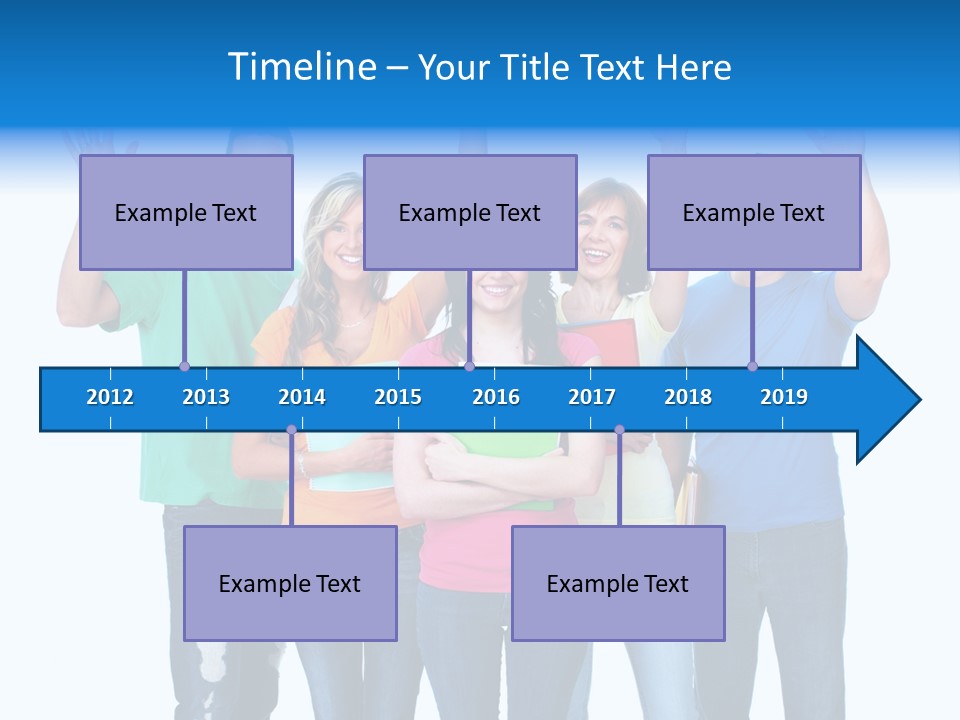 Timeline – Your Title Text Here

Example Text

Example Text

Example Text

2012 2013 2014 2015 2016 2017 2018 2019

Example Text

Example Text